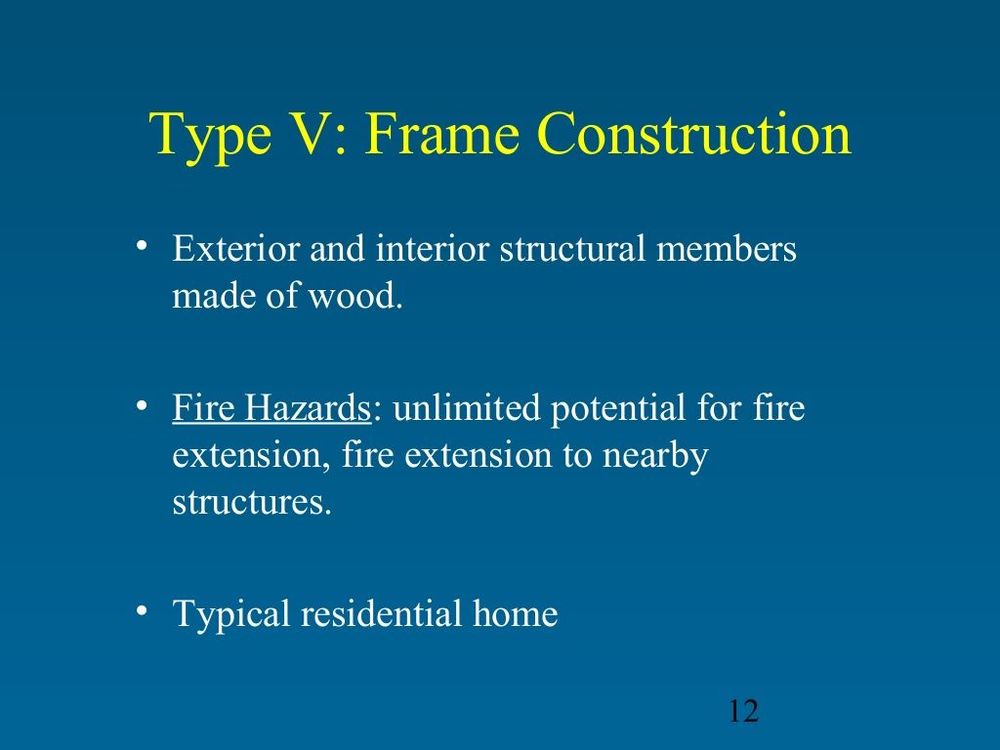 Type V: Frame Construction

• Exterior and interior structural members made of wood.

• Fire Hazards: unlimited potential for fire extension, fire extension to nearby structures.

• Typical residential home

12